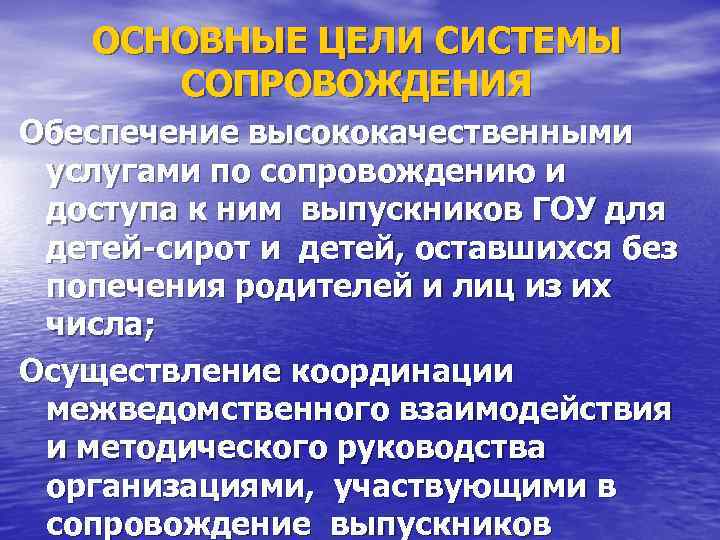 ОСНОВНЫЕ ЦЕЛИ СИСТЕМЫ СОПРОВОЖДЕНИЯ

Обеспечение высококачественными услугами по сопровождению и доступа к ним выпускников ГОУ для детей-сирот и детей, оставшихся без попечения родителей и лиц из их числа;

Осуществление координации межведомственного взаимодействия и методического руководства организациями, участвующими в сопровождение выпускников